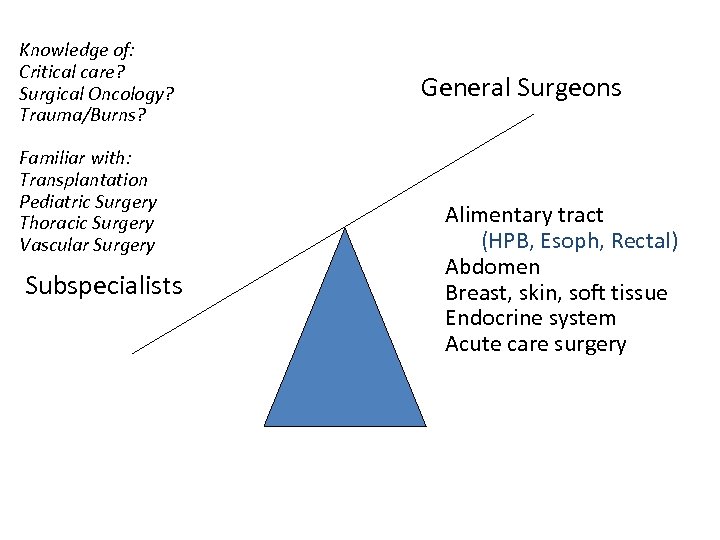 Knowledge of:
Critical care?
Surgical Oncology?
Trauma/Burns?

Familiar with:
Transplantation
Pediatric Surgery
Thoracic Surgery
Vascular Surgery

Subspecialists

General Surgeons

Alimentary tract
(HPB, Esoph, Rectal)
Abdomen
Breast, skin, soft tissue
Endocrine system
Acute care surgery